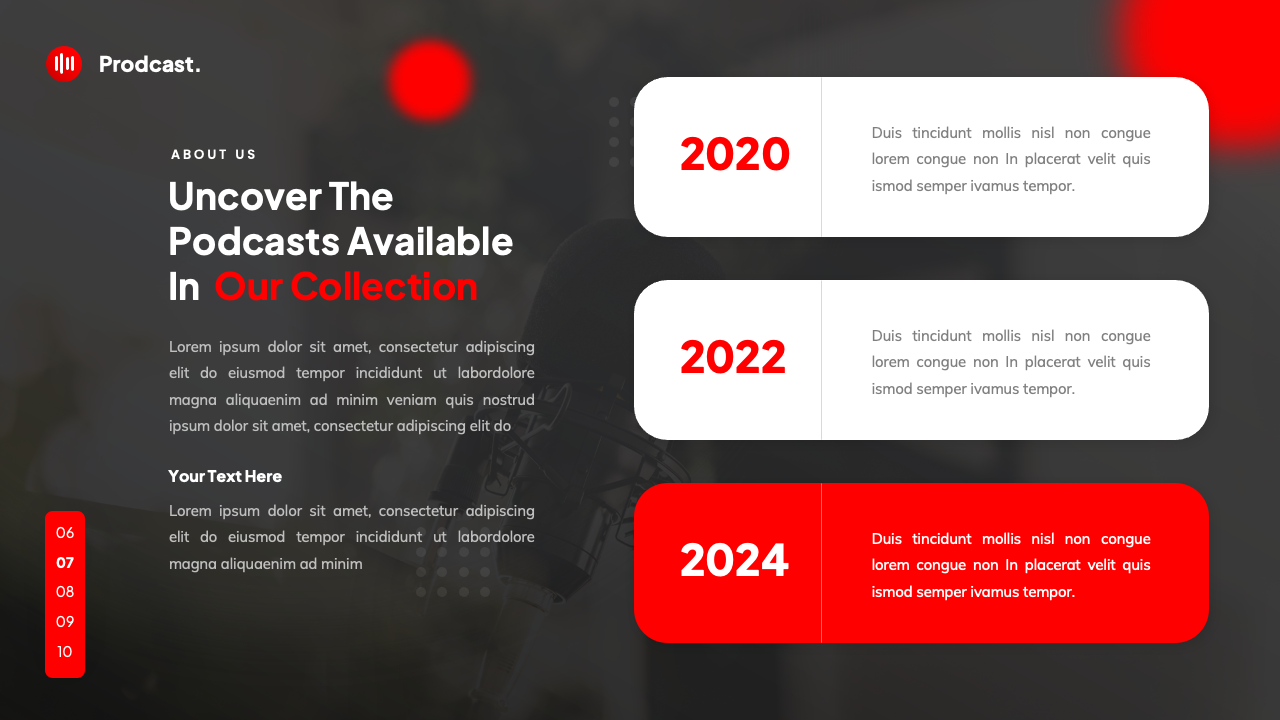 Prodcast.

ABOUT US

Uncover The Podcasts Available In Our Collection

Lorem ipsum dolor sit amet, consectetur adipiscing elit do eiusmod tempor incididunt ut labordolore magna aliquaenim ad minim veniam quis nostrud ipsum dolor sit amet, consectetur adipiscing elit do

Your Text Here

Lorem ipsum dolor sit amet, consectetur adipiscing elit do eiusmod tempor incididunt ut labordolore magna aliquaenim ad minim

06
07
08
09
10

2020

Duis tincidunt mollis nisl non congue lorem congue non In placerat velit quis ismod semper ivamus tempor.

2022

Duis tincidunt mollis nisl non congue lorem congue non In placerat velit quis ismod semper ivamus tempor.

2024

Duis tincidunt mollis nisl non congue lorem congue non In placerat velit quis ismod semper ivamus tempor.